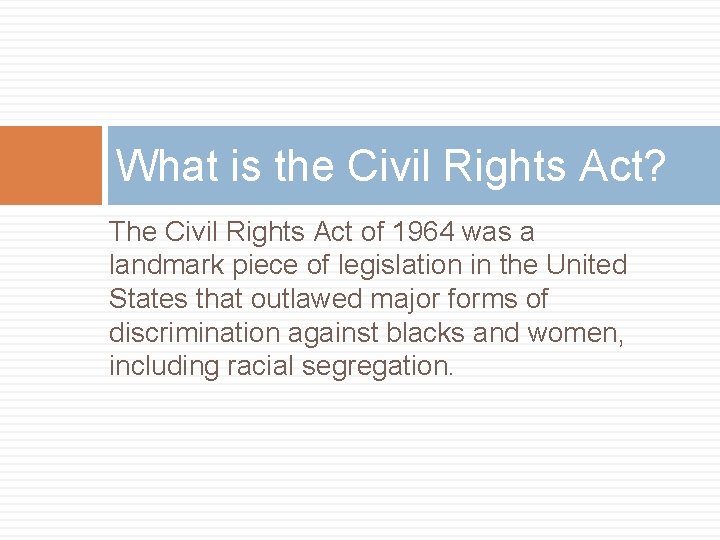 What is the Civil Rights Act?

The Civil Rights Act of 1964 was a landmark piece of legislation in the United States that outlawed major forms of discrimination against blacks and women, including racial segregation.